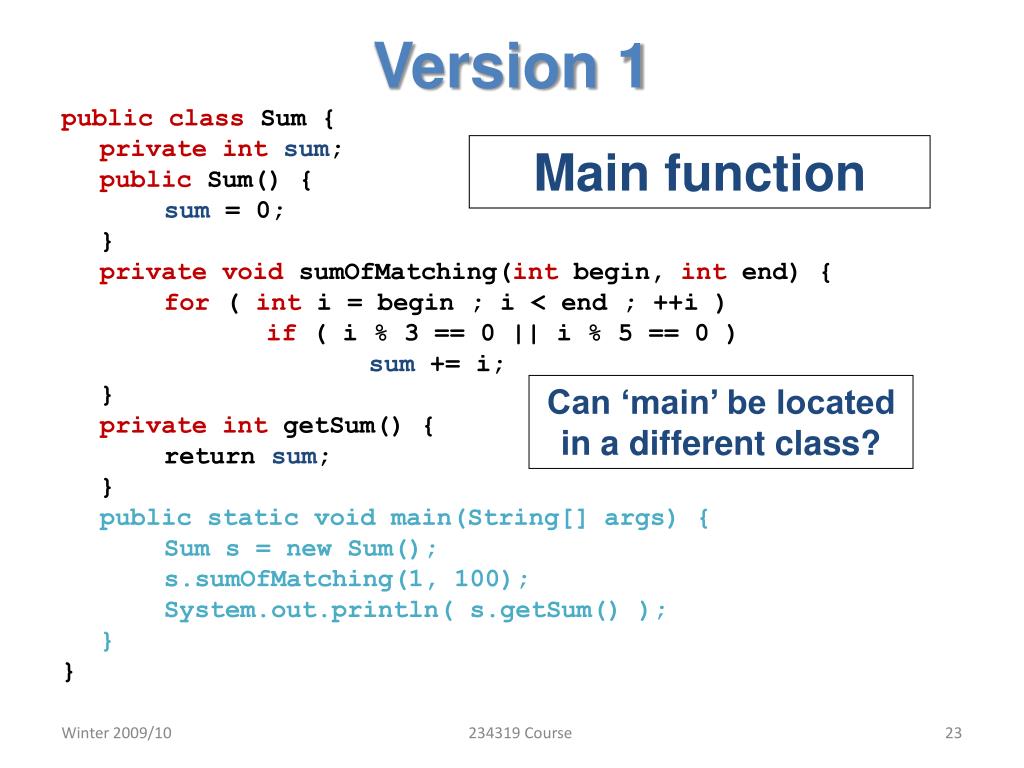 Version 1

public class Sum {
private int sum;
public Sum() {
sum = 0;
}
private void sumOfMatching(int begin, int end) {
for ( int i = begin ; i < end ; ++i )
if ( i % 3 == 0 || i % 5 == 0 )
sum += i;
}
private int getSum() {
return sum;
}
public static void main(String[] args) {
Sum s = new Sum();
s.sumOfMatching(1, 100);
System.out.println( s.getSum() );
}
}

Main function

Can ‘main’ be located in a different class?

Winter 2009/10

234319 Course

23